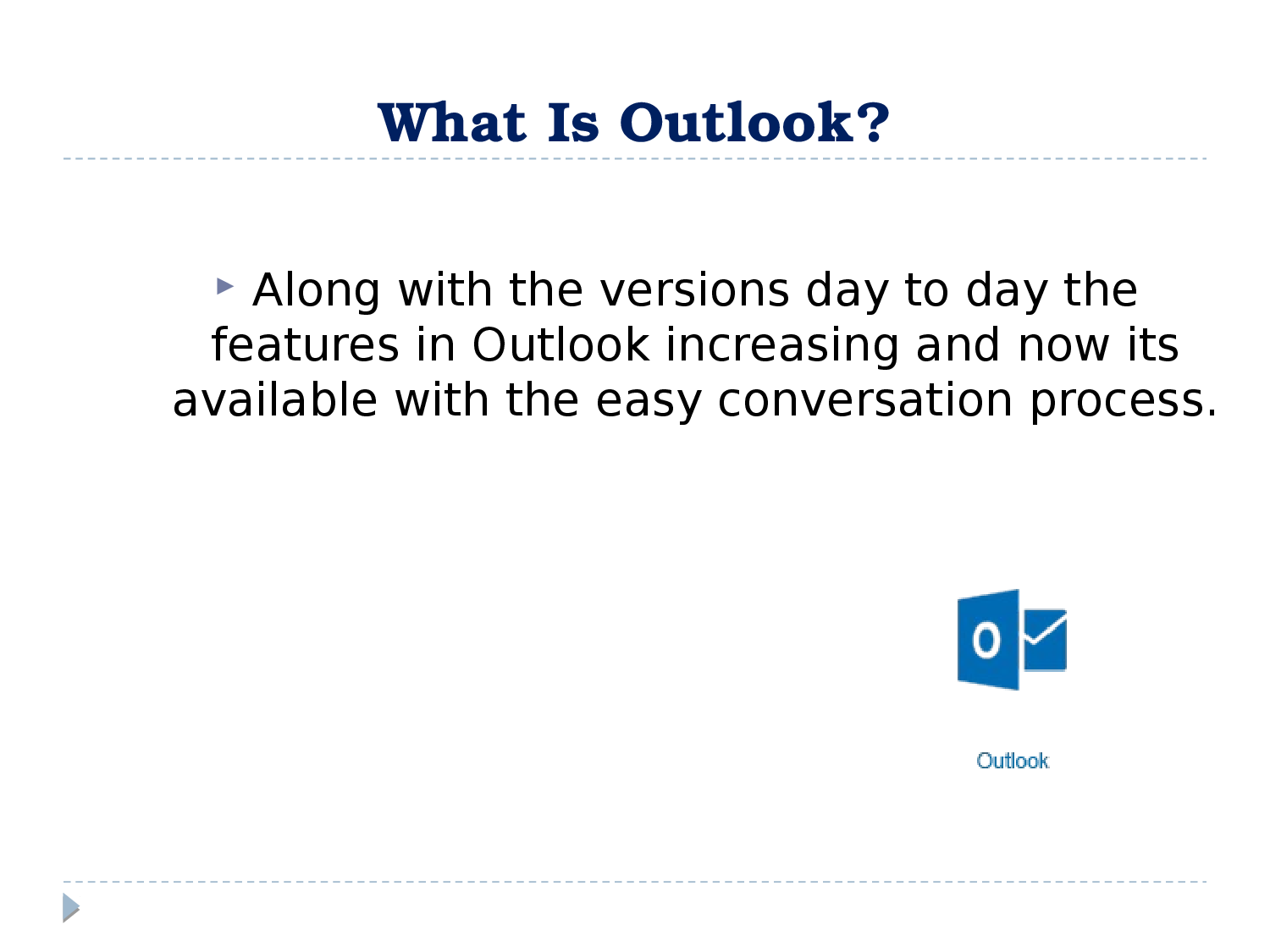 What Is Outlook?

Along with the versions day to day the features in Outlook increasing and now its available with the easy conversation process.

O

Outlook